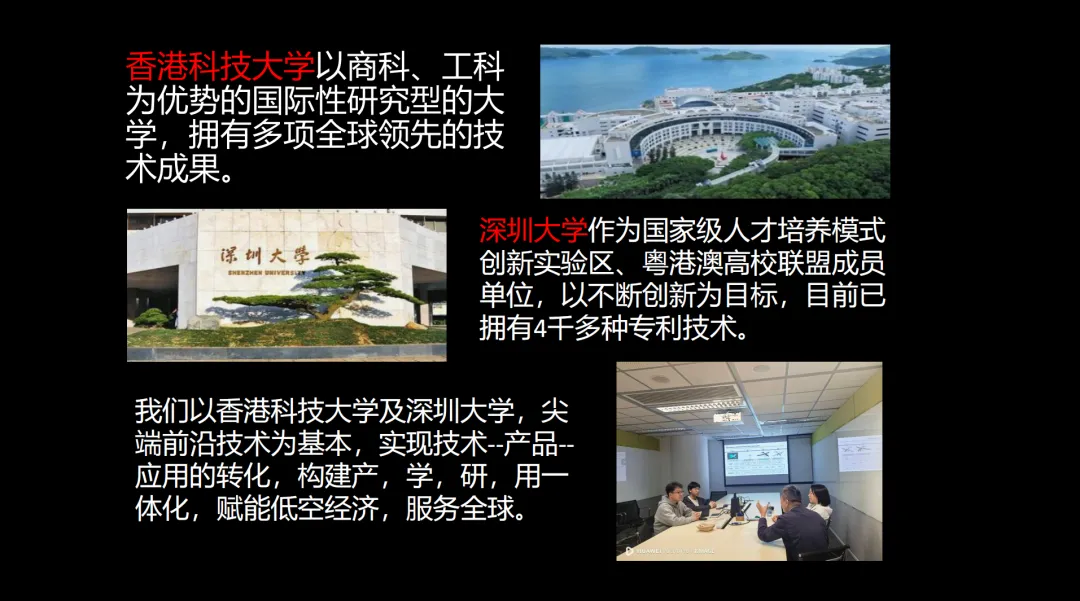 香港科技大学以商科、工科为优势的国际性研究型的大学，拥有多项全球领先的技术成果。

深圳大学
SHENZHEN UNIVERSITY

深圳大学作为国家级人才培养模式创新实验区、粤港澳高校联盟成员单位，以不断创新为目标，目前已拥有4千多种专利技术。

我们以香港科技大学及深圳大学，尖端前沿技术为基本，实现技术--产品--应用的转化，构建产，学，研，用一体化，赋能低空经济，服务全球。

HUAWEI